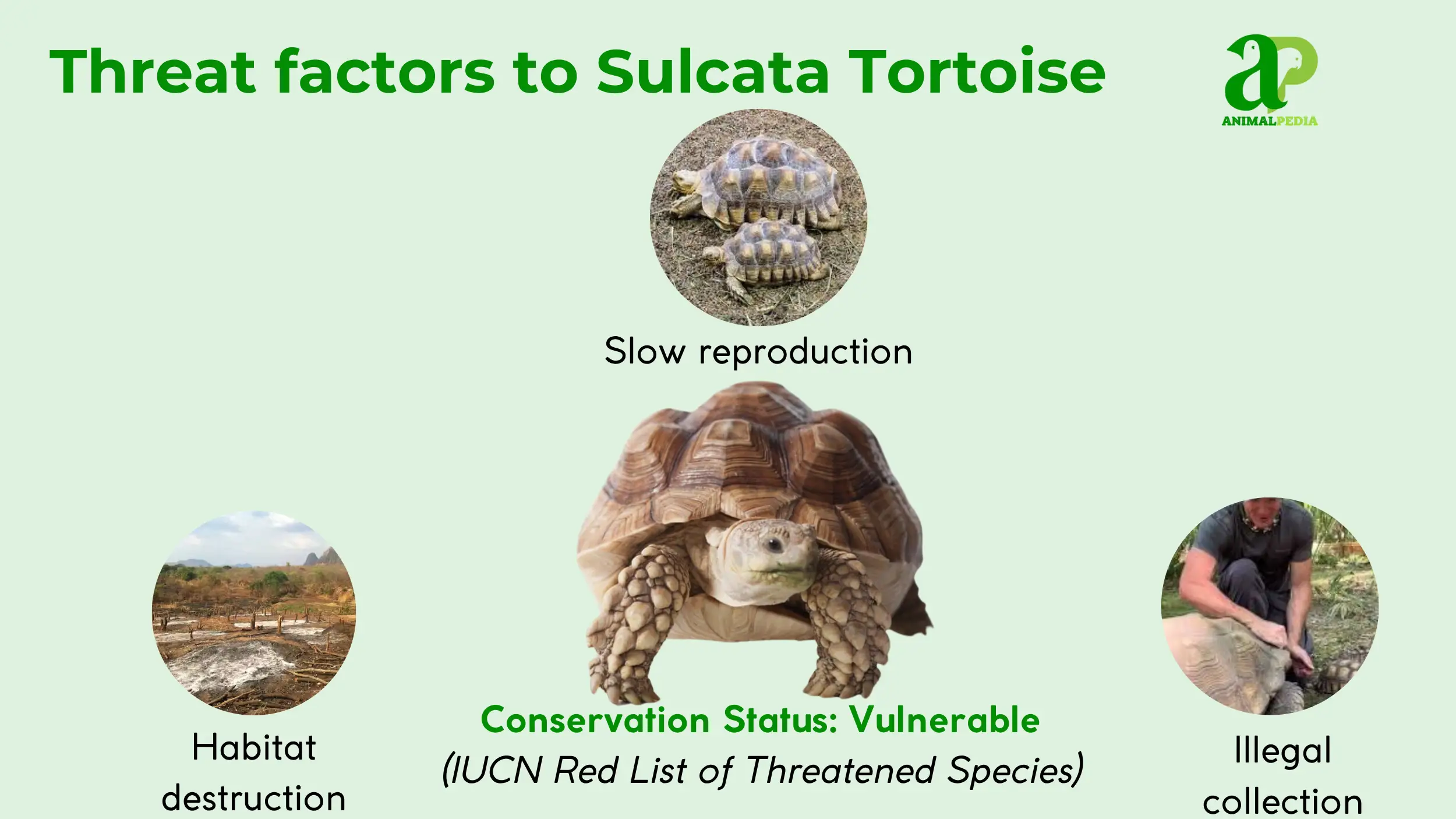 Threat factors to Sulcata Tortoise

aP
ANIMALPEDIA

Slow reproduction

Habitat destruction

Conservation Status: Vulnerable
(IUCN Red List of Threatened Species)

Illegal collection